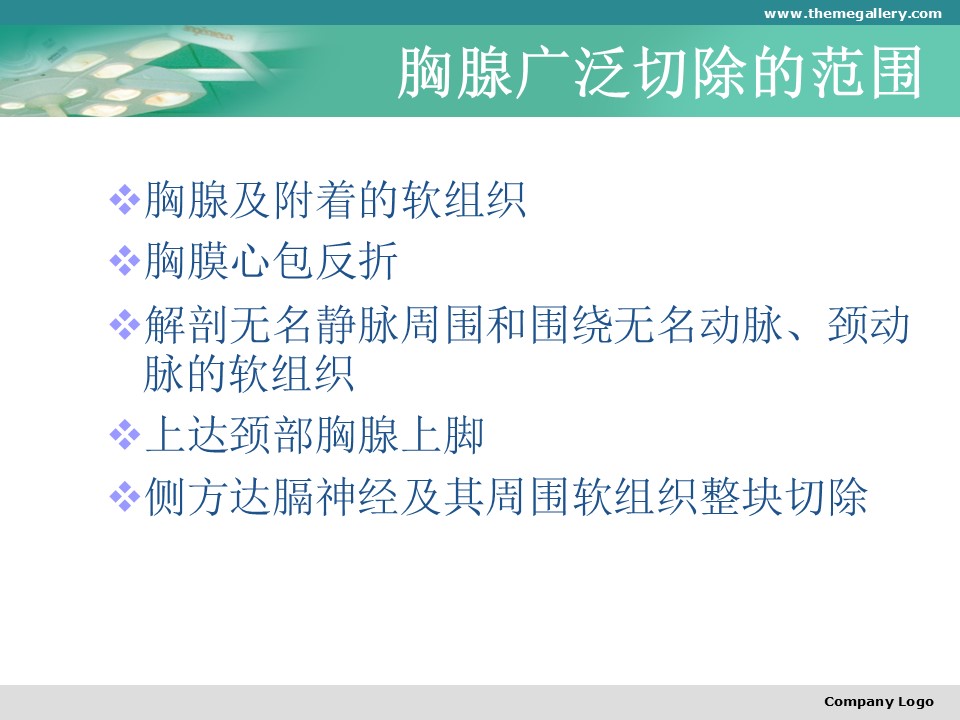 www.themegallery.com

胸腺广泛切除的范围

❖胸腺及附着的软组织
❖胸膜心包反折
❖解剖无名静脉周围和围绕无名动脉、颈动脉的软组织
❖上达颈部胸腺上脚
❖侧方达膈神经及其周围软组织整块切除

Company Logo